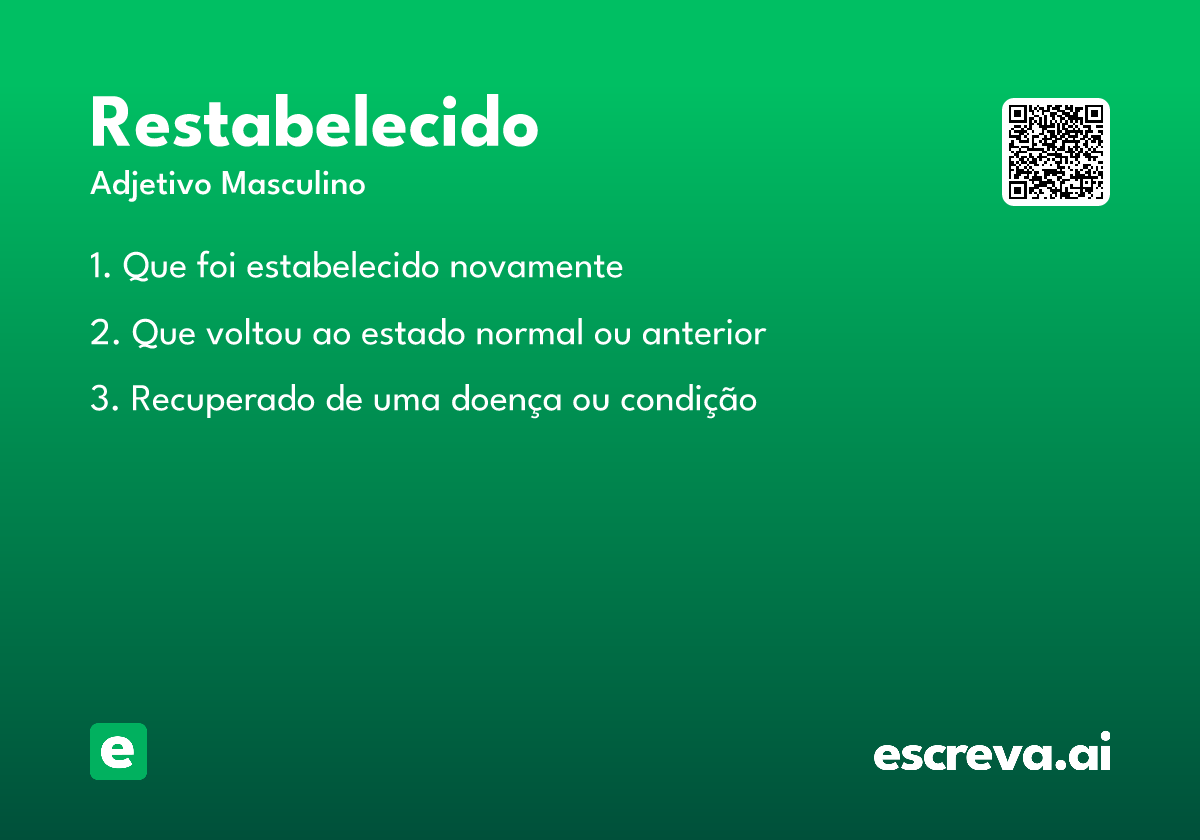 Restabelecido
Adjetivo Masculino

1. Que foi estabelecido novamente

2. Que voltou ao estado normal ou anterior

3. Recuperado de uma doença ou condição

e

escreva.ai